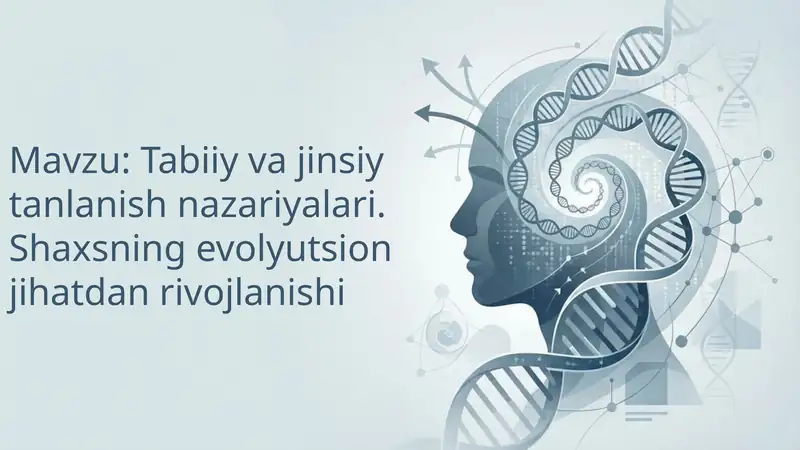 Mavzu: Tabiiy va jinsiy tanlanish nazariyalari. Shaxsning evolyutsion jihatdan rivojlanishi